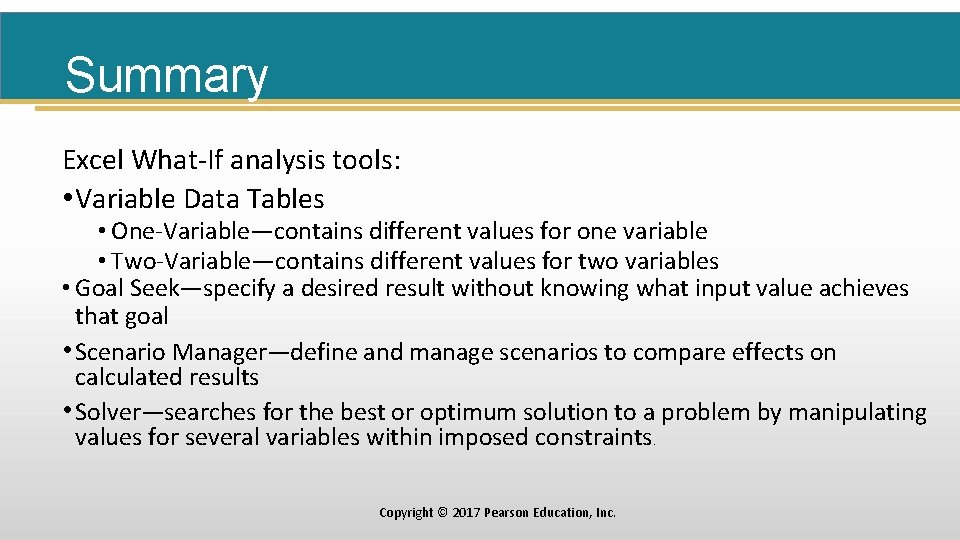 Summary

Excel What-If analysis tools:

• Variable Data Tables

• One-Variable—contains different values for one variable

• Two-Variable—contains different values for two variables

• Goal Seek—specify a desired result without knowing what input value achieves that goal

• Scenario Manager—define and manage scenarios to compare effects on calculated results

• Solver—searches for the best or optimum solution to a problem by manipulating values for several variables within imposed constraints.

Copyright © 2017 Pearson Education, Inc.